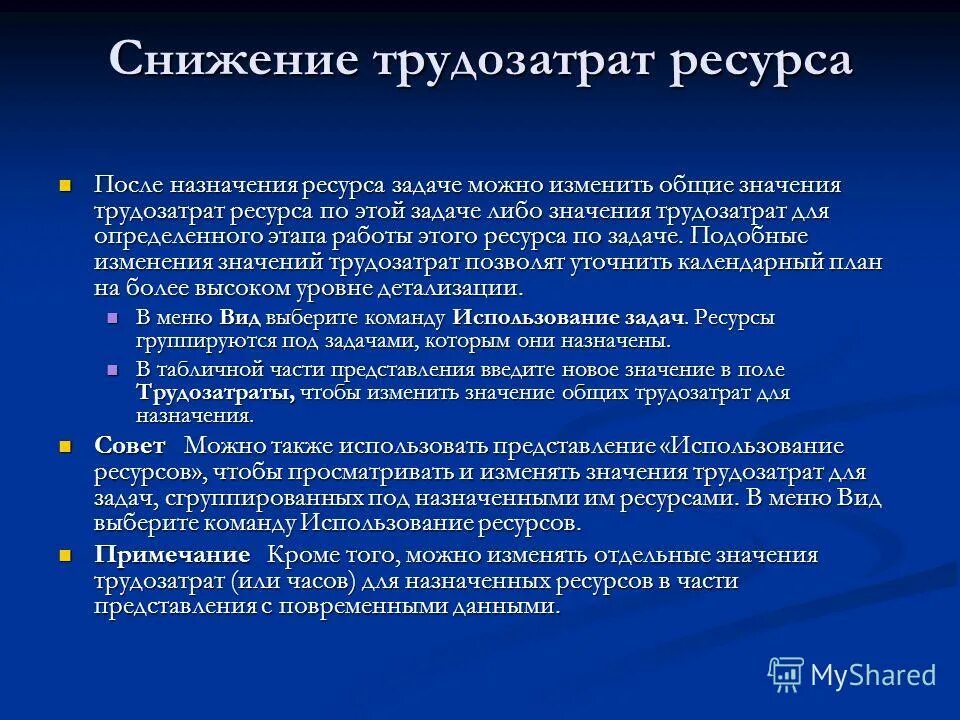 Снижение трудозатрат ресурса

После назначения ресурса задаче можно изменить общие значения трудозатрат ресурса по этой задаче либо значения трудозатрат для определенного этапа работы этого ресурса по задаче. Подобные изменения значений трудозатрат позволят уточнить календарный план на более высоком уровне детализации.

В меню Вид выберите команду Использование задач. Ресурсы группируются под задачами, которым они назначены.

В табличной части представления введите новое значение в поле Трудозатраты, чтобы изменить значение общих трудозатрат для назначения.

Совет Можно также использовать представление «Использование ресурсов», чтобы просматривать и изменять значения трудозатрат для задач, сгруппированных под назначенными им ресурсами. В меню Вид выберите команду Использование ресурсов.

Примечание Кроме того, можно изменять отдельные значения трудозатрат (или часов) для назначенных ресурсов в части представления с повременными данными.

MyShared